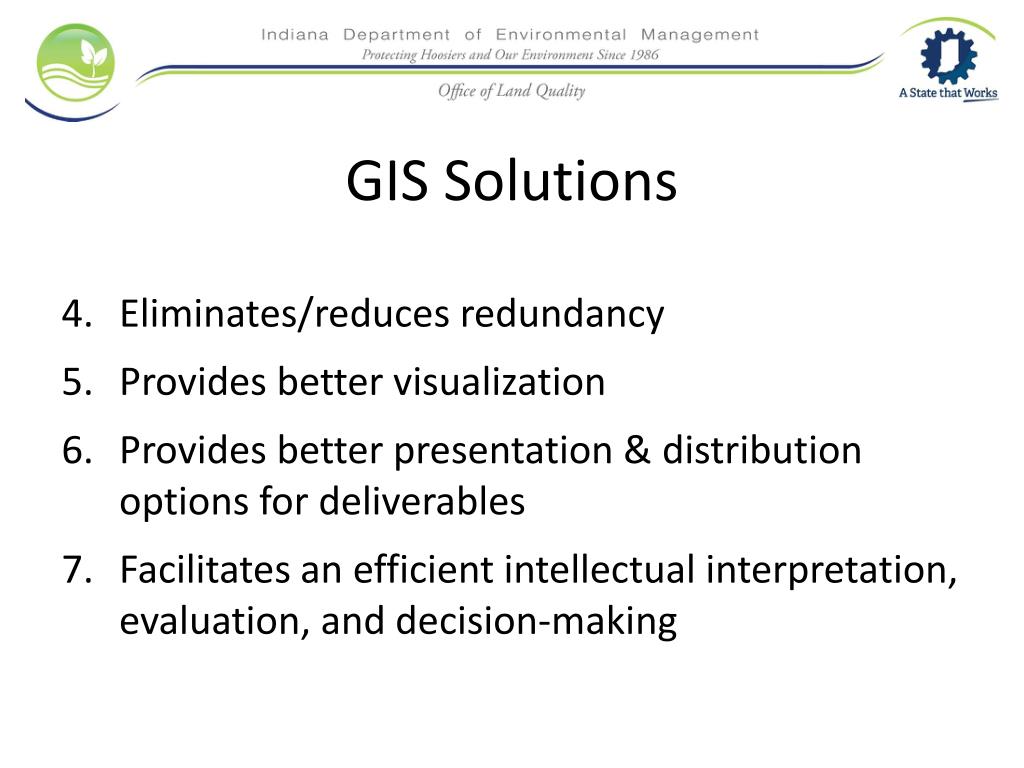 Indiana Department of Environmental Management
Protecting Hoosiers and Our Environment Since 1986
Office of Land Quality

A State that Works

GIS Solutions

4. Eliminates/reduces redundancy
5. Provides better visualization
6. Provides better presentation & distribution options for deliverables
7. Facilitates an efficient intellectual interpretation, evaluation, and decision-making